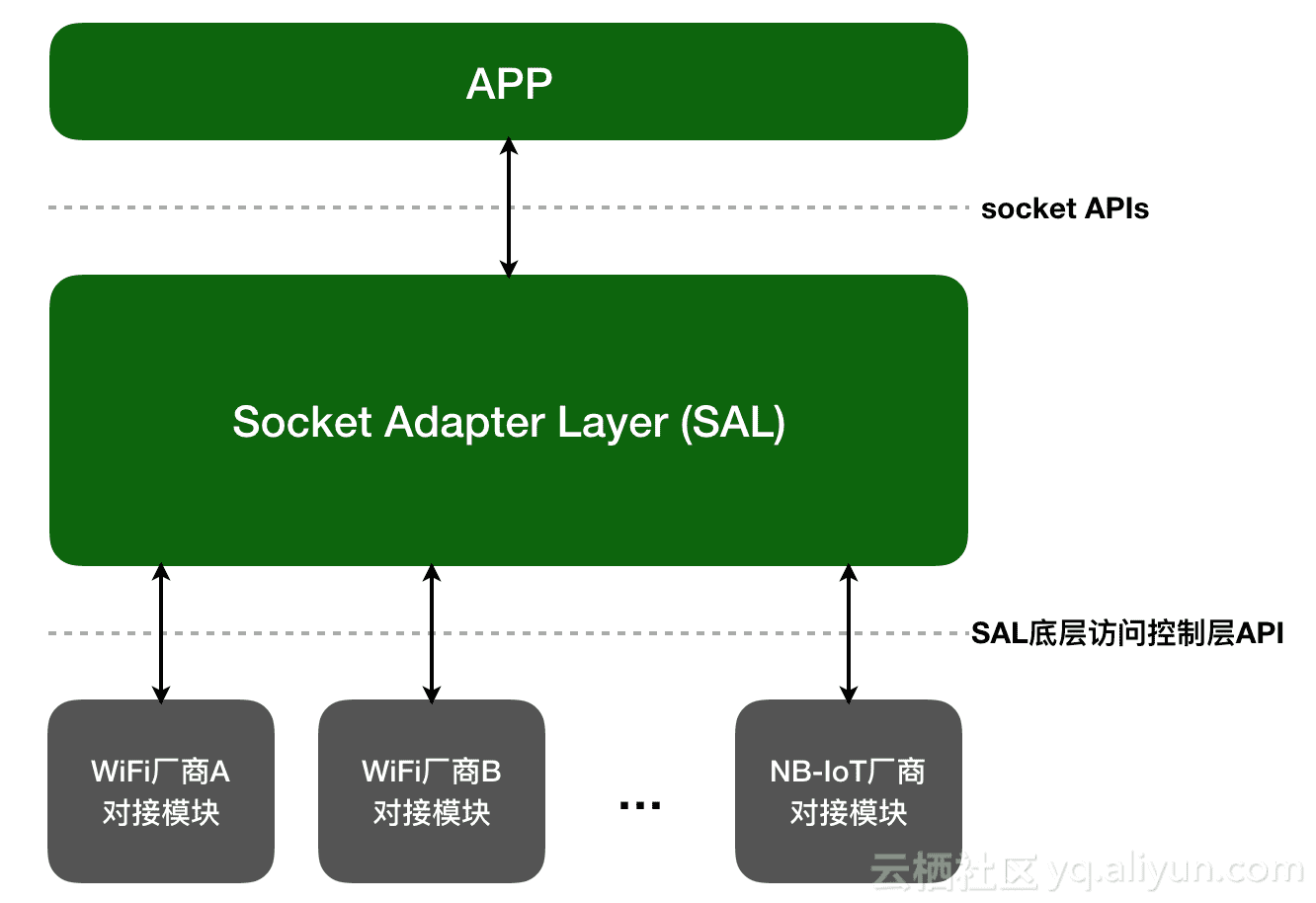 APP

socket APIs

Socket Adapter Layer (SAL)

SAL底层访问控制层API

WiFi厂商A 对接模块

WiFi厂商B 对接模块

...

NB-IoT厂商 对接模块

云栖社区 yq.aliyun.com